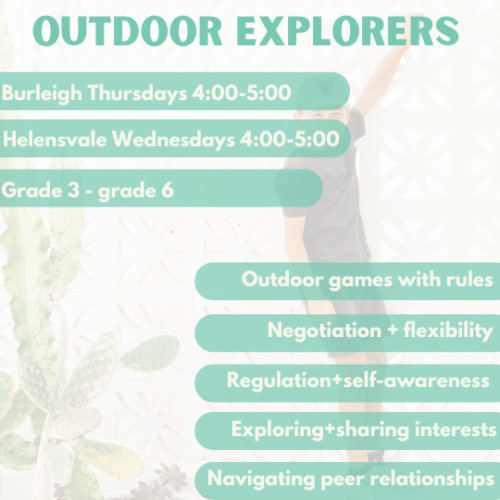 OUTDOOR EXPLORERS

Burleigh Thursdays 4:00-5:00

Helensvale Wednesdays 4:00-5:00

Grade 3 - grade 6

Outdoor games with rules

Negotiation + flexibility

Regulation+self-awareness

Exploring+sharing interests

Navigating peer relationships